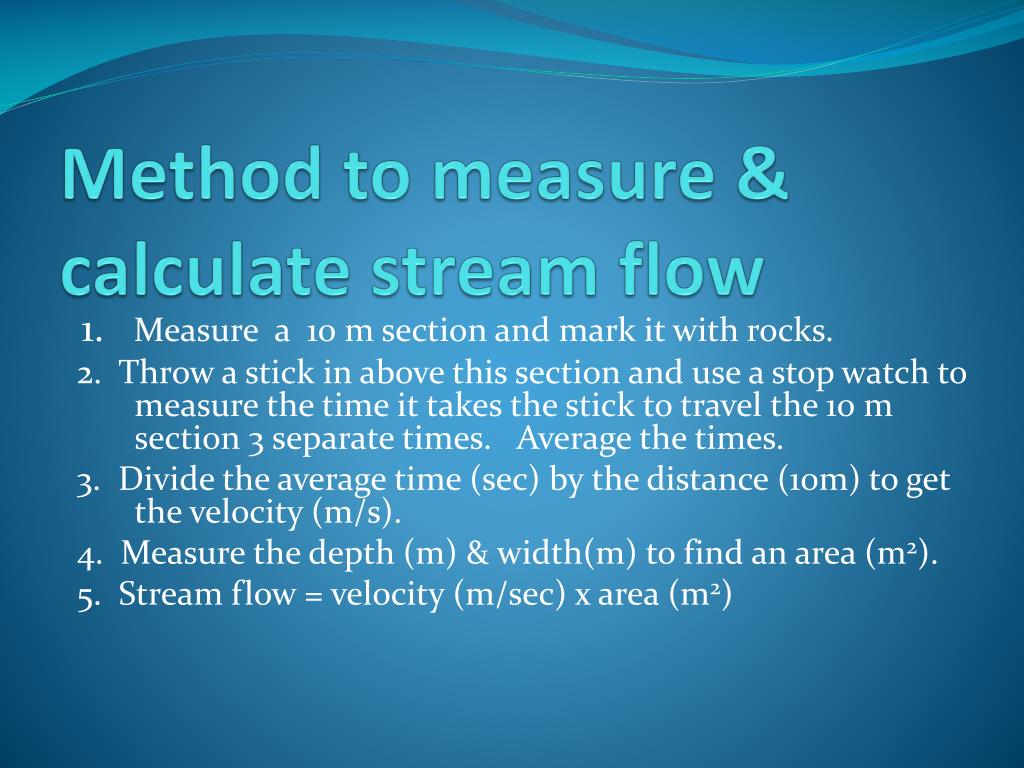 Method to measure & calculate stream flow

1. Measure a 10 m section and mark it with rocks.
2. Throw a stick in above this section and use a stop watch to measure the time it takes the stick to travel the 10 m section 3 separate times. Average the times.
3. Divide the average time (sec) by the distance (10m) to get the velocity (m/s).
4. Measure the depth (m) & width(m) to find an area ($m^2$).
5. Stream flow = velocity (m/sec) x area ($m^2$)